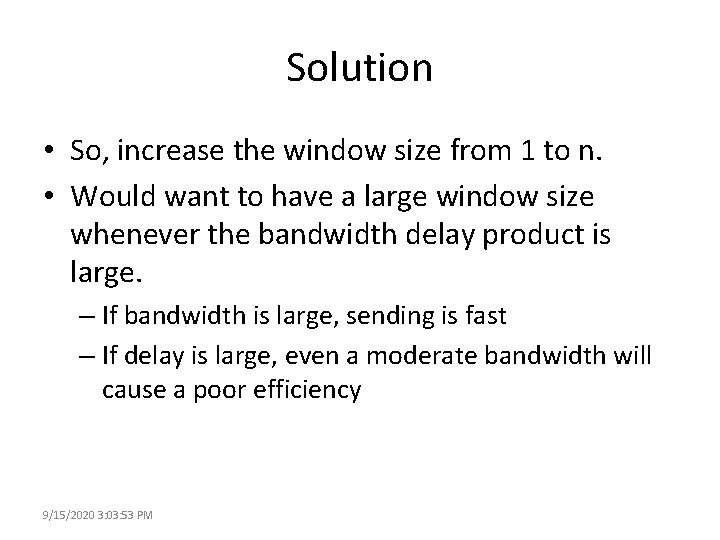 Solution

• So, increase the window size from 1 to n.
• Would want to have a large window size whenever the bandwidth delay product is large.
– If bandwidth is large, sending is fast
– If delay is large, even a moderate bandwidth will cause a poor efficiency

9/15/2020 3:03:53 PM